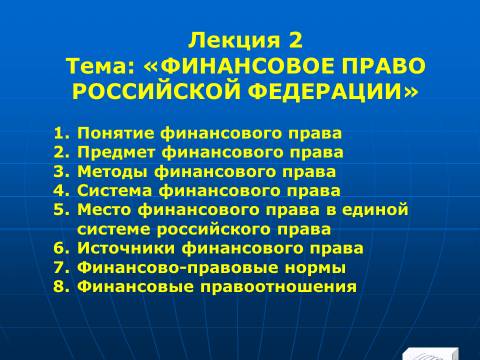 Лекция 2
Тема: «ФИНАНСОВОЕ ПРАВО РОССИЙСКОЙ ФЕДЕРАЦИИ»

1. Понятие финансового права
2. Предмет финансового права
3. Методы финансового права
4. Система финансового права
5. Место финансового права в единой системе российского права
6. Источники финансового права
7. Финансово-правовые нормы
8. Финансовые правоотношения